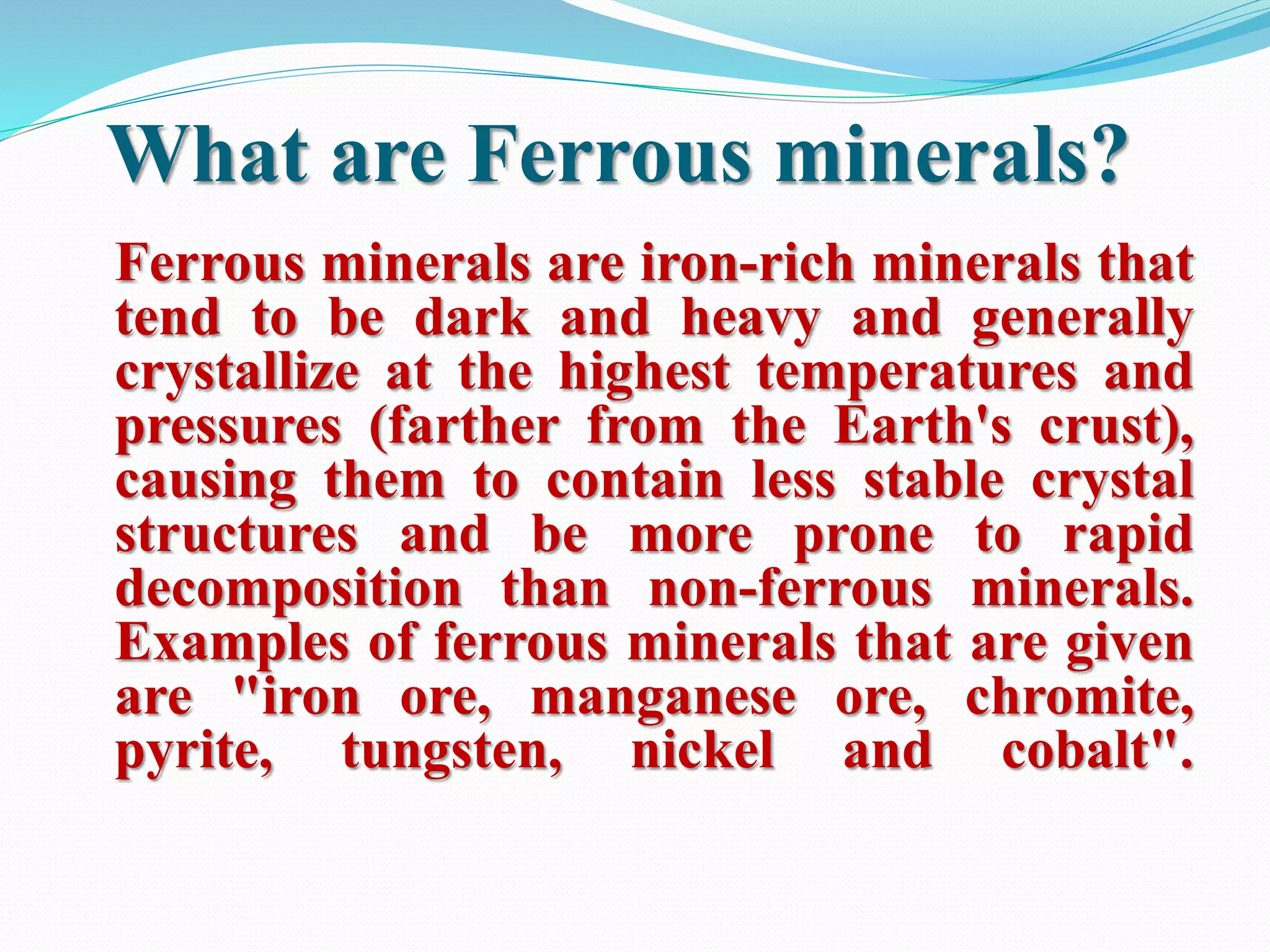 What are Ferrous minerals?

Ferrous minerals are iron-rich minerals that tend to be dark and heavy and generally crystallize at the highest temperatures and pressures (farther from the Earth's crust), causing them to contain less stable crystal structures and be more prone to rapid decomposition than non-ferrous minerals. Examples of ferrous minerals that are given are "iron ore, manganese ore, chromite, pyrite, tungsten, nickel and cobalt".